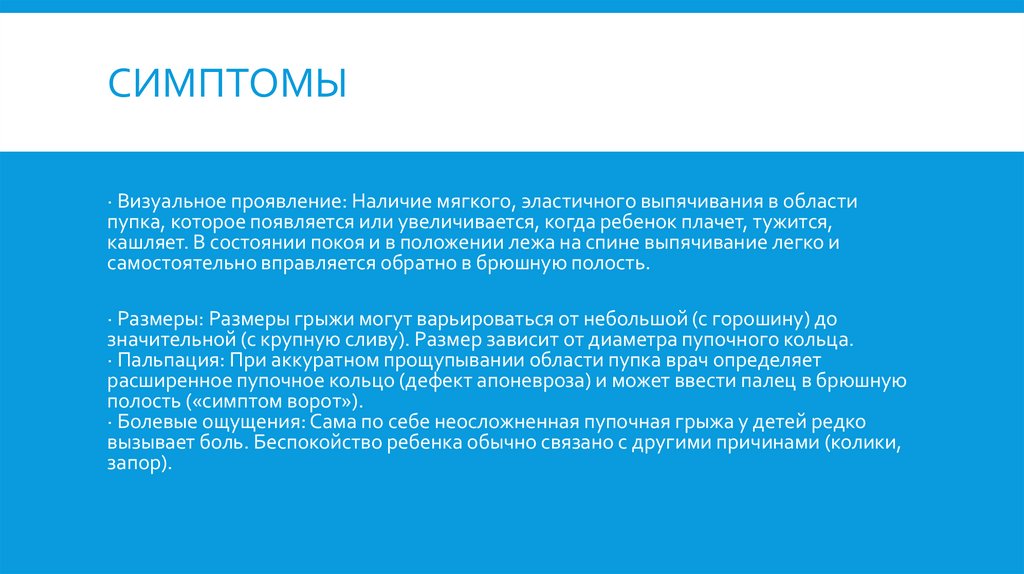 СИМПТОМЫ

· Визуальное проявление: Наличие мягкого, эластичного выпячивания в области пупка, которое появляется или увеличивается, когда ребенок плачет, тужится, кашляет. В состоянии покоя и в положении лежа на спине выпячивание легко и самостоятельно вправляется обратно в брюшную полость.

· Размеры: Размеры грыжи могут варьироваться от небольшой (с горошину) до значительной (с крупную сливу). Размер зависит от диаметра пупочного кольца.
· Пальпация: При аккуратном прощупывании области пупка врач определяет расширенное пупочное кольцо (дефект апоневроза) и может ввести палец в брюшную полость («симптом ворот»).
· Болевые ощущения: Сама по себе неосложненная пупочная грыжа у детей редко вызывает боль. Беспокойство ребенка обычно связано с другими причинами (колики, запор).